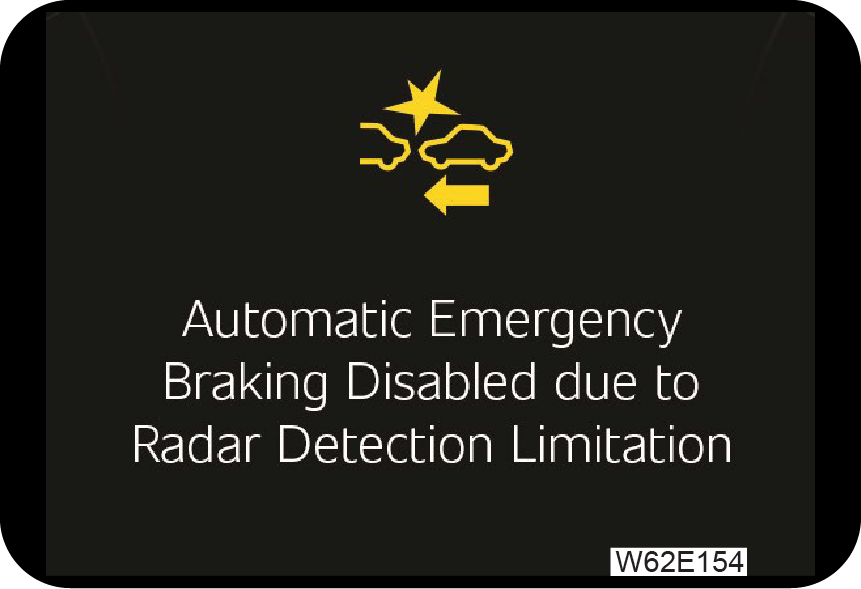 Automatic Emergency Braking Disabled due to Radar Detection Limitation

W62E154